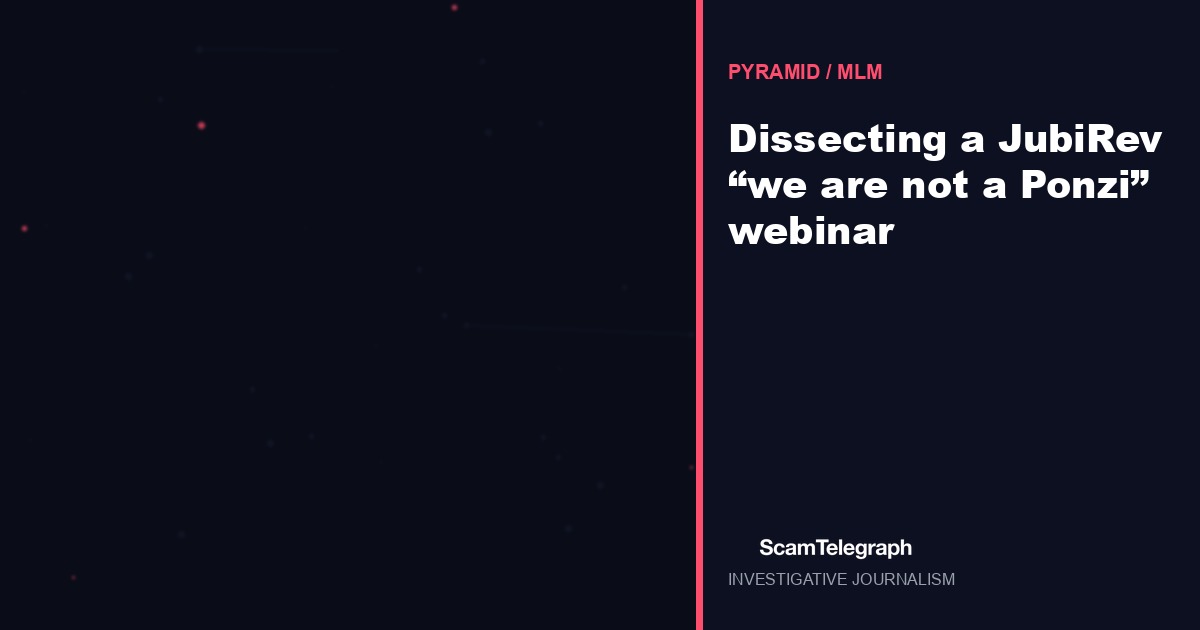 PYRAMID / MLM

Dissecting a JubiRev “we are not a Ponzi” webinar

ScamTelegraph

INVESTIGATIVE JOURNALISM